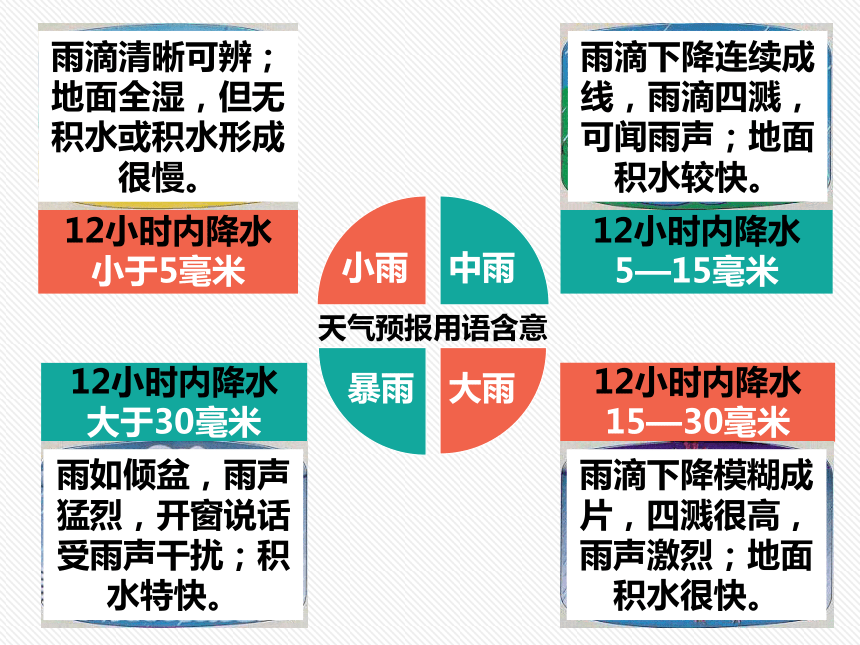 雨滴清晰可辨；地面全湿，但无积水或积水形成很慢。

12小时内降水
小于5毫米

雨滴下降连续成线，雨滴四溅，可闻雨声；地面积水较快。

12小时内降水
5—15毫米

小雨

中雨

天气预报用语含意

暴雨

大雨

12小时内降水
大于30毫米

雨如倾盆，雨声猛烈，开窗说话受雨声干扰；积水特快。

12小时内降水
15—30毫米

雨滴下降模糊成片，四溅很高，雨声激烈；地面积水很快。